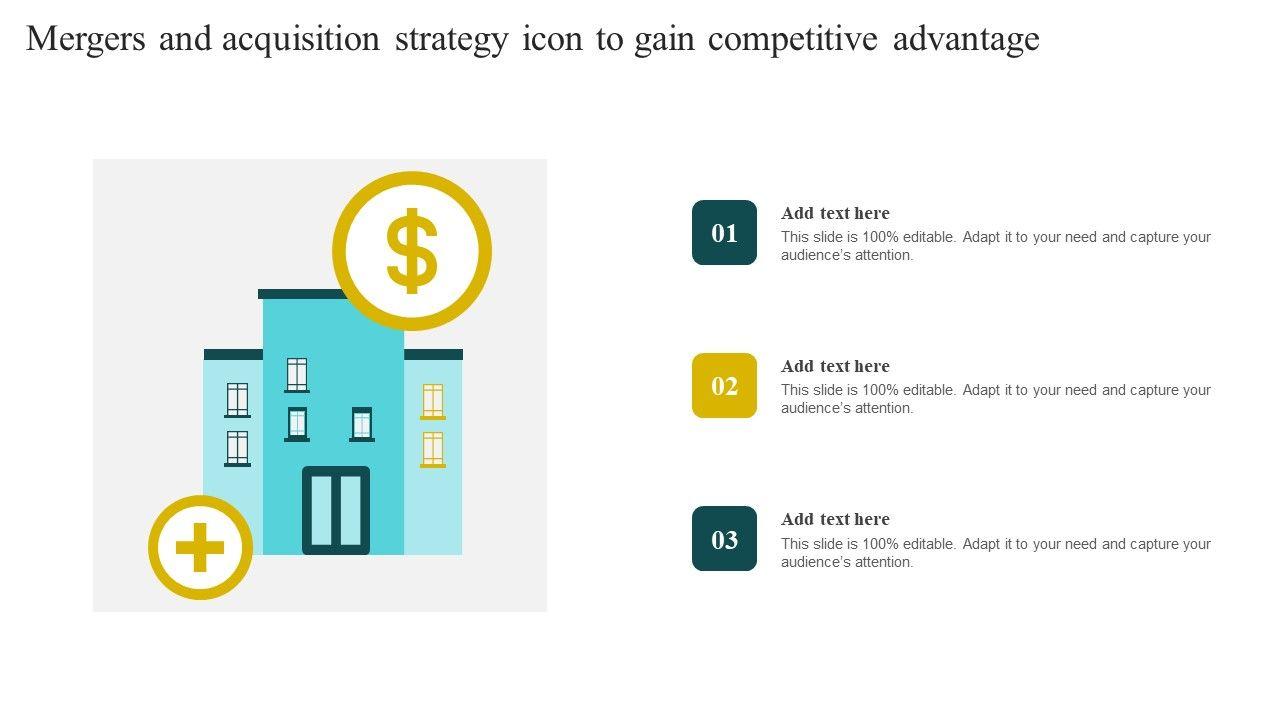 Mergers and acquisition strategy icon to gain competitive advantage

$

01

Add text here

This slide is 100% editable. Adapt it to your need and capture your audience's attention.

02

Add text here

This slide is 100% editable. Adapt it to your need and capture your audience's attention.

03

Add text here

This slide is 100% editable. Adapt it to your need and capture your audience's attention.